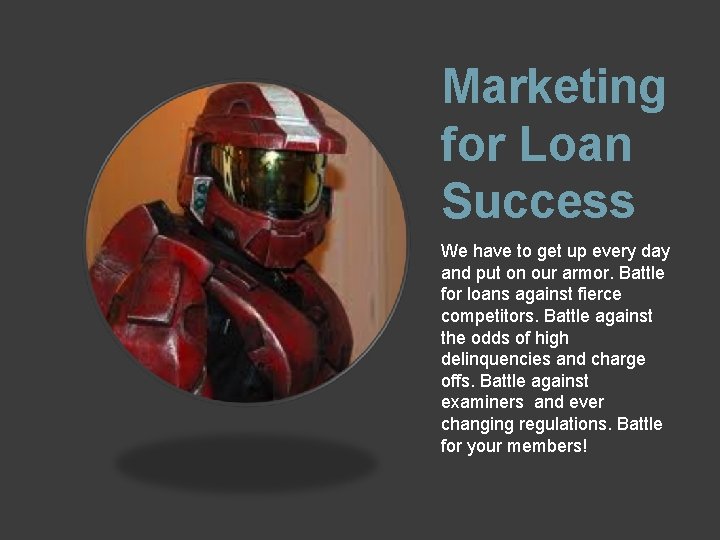 Marketing for Loan Success

We have to get up every day and put on our armor. Battle for loans against fierce competitors. Battle against the odds of high delinquencies and charge offs. Battle against examiners  and ever changing regulations. Battle for your members!